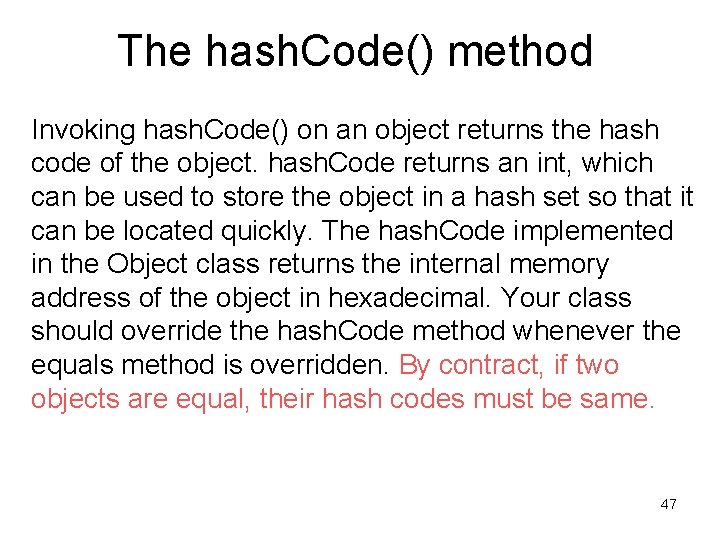 The hashCode() method

Invoking hashCode() on an object returns the hash code of the object. hashCode returns an int, which can be used to store the object in a hash set so that it can be located quickly. The hashCode implemented in the Object class returns the internal memory address of the object in hexadecimal. Your class should override the hashCode method whenever the equals method is overridden. By contract, if two objects are equal, their hash codes must be same.

47